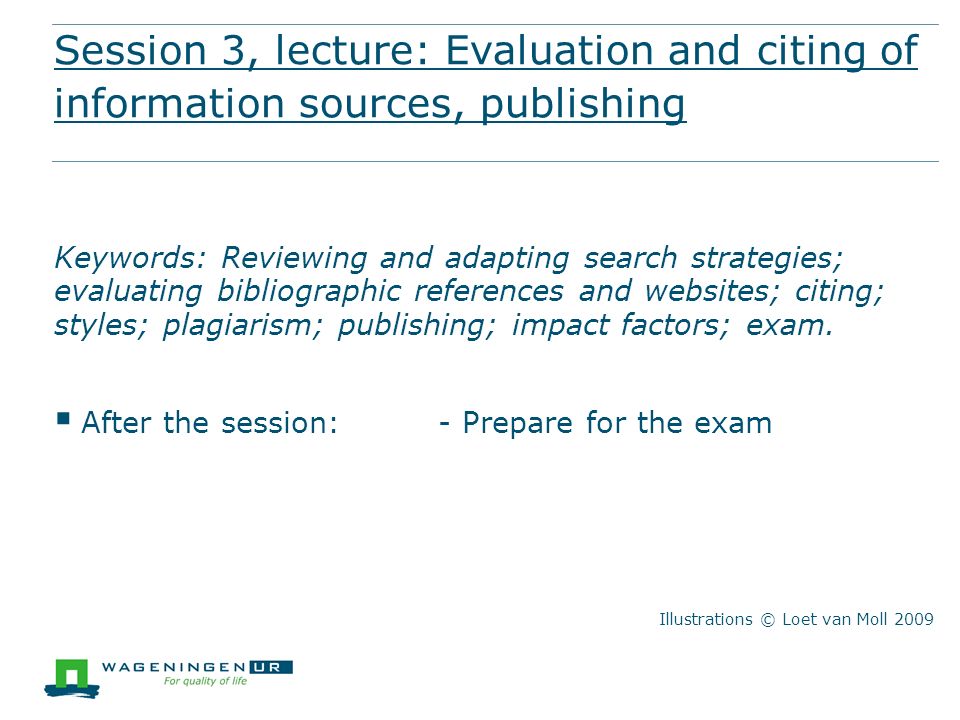 Session 3, lecture: Evaluation and citing of information sources, publishing

Keywords: Reviewing and adapting search strategies; evaluating bibliographic references and websites; citing; styles; plagiarism; publishing; impact factors; exam.

▪ After the session: - Prepare for the exam

Illustrations © Loet van Moll 2009

WAGENINGEN UR
For quality of life